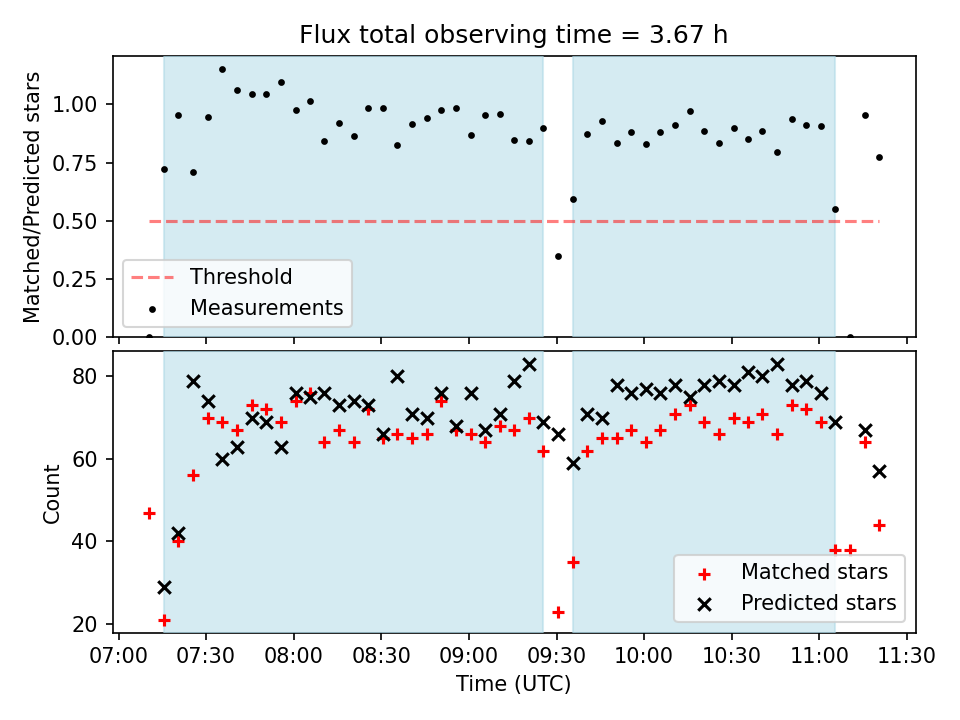 Flux total observing time = 3.67 h

Matched/Predicted stars

1.00
0.75
0.50
0.25
0.00

Threshold
Measurements

Count

80
60
40
20

Matched stars
Predicted stars

07:00 07:30 08:00 08:30 09:00 09:30 10:00 10:30 11:00 11:30

Time (UTC)